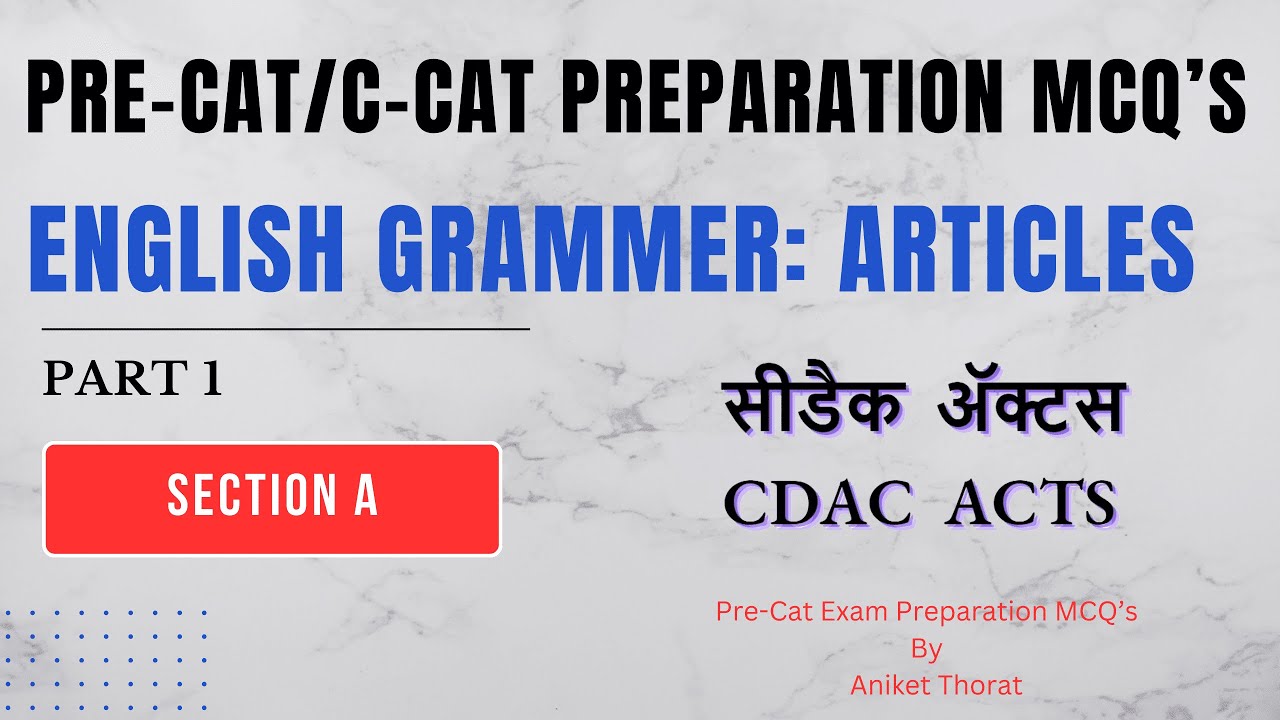 PRE-CAT/C-CAT PREPARATION MCQ'S

ENGLISH GRAMMER: ARTICLES

PART 1

SECTION A

सीडैक ॲक्टस

CDAC ACTS

Pre-Cat Exam Preparation MCQ's
By
Aniket Thorat